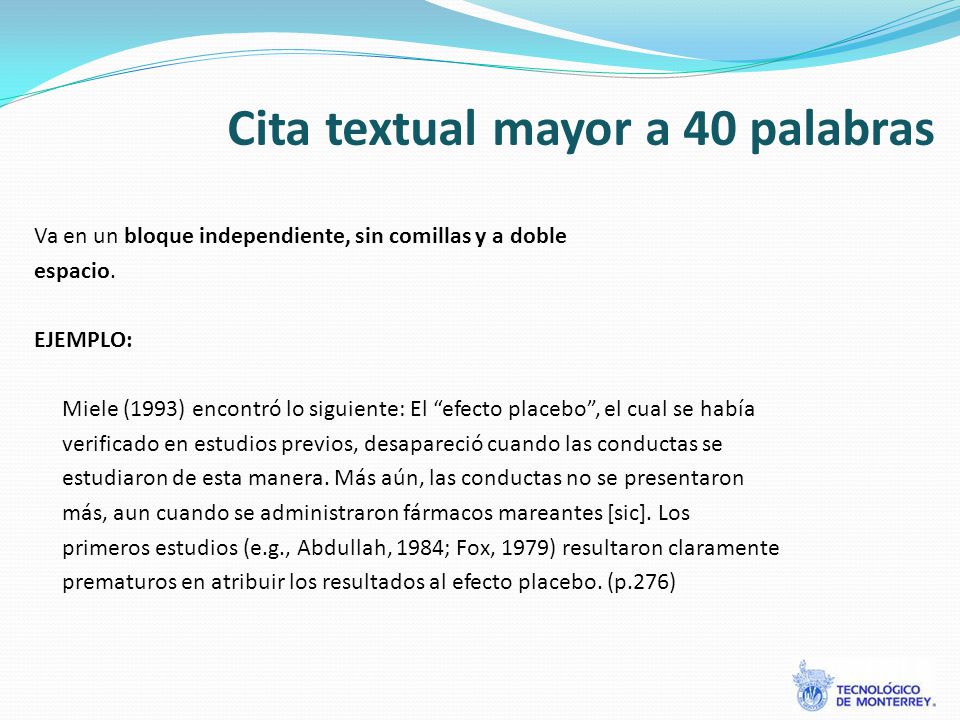 Cita textual mayor a 40 palabras

Va en un bloque independiente, sin comillas y a doble espacio.

EJEMPLO:

Miele (1993) encontró lo siguiente: El “efecto placebo”, el cual se había verificado en estudios previos, desapareció cuando las conductas se estudiaron de esta manera. Más aún, las conductas no se presentaron más, aun cuando se administraron fármacos mareantes [sic]. Los primeros estudios (e.g., Abdullah, 1984; Fox, 1979) resultaron claramente prematuros en atribuir los resultados al efecto placebo. (p.276)

TECNOLÓGICO DE MONTERREY.